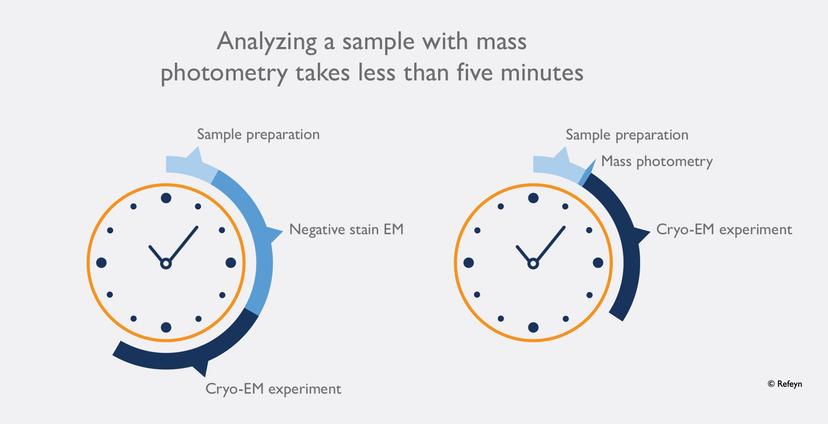 Analyzing a sample with mass photometry takes less than five minutes

Sample preparation

Negative stain EM

Cryo-EM experiment

Sample preparation

Mass photometry

Cryo-EM experiment

© Refeyn